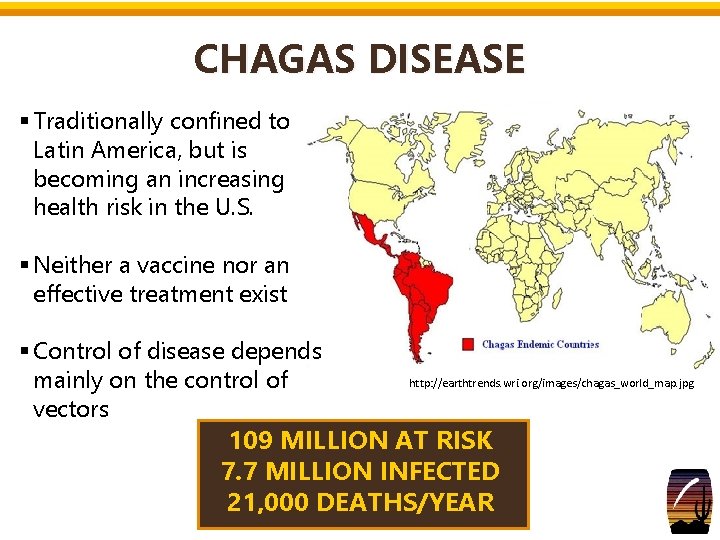 CHAGAS DISEASE

▪ Traditionally confined to Latin America, but is becoming an increasing health risk in the U.S.

▪ Neither a vaccine nor an effective treatment exist

▪ Control of disease depends mainly on the control of vectors

Chagas Endemic Countries

http://earthtrends.wri.org/images/chagas_world_map.jpg

109 MILLION AT RISK
7.7 MILLION INFECTED
21,000 DEATHS/YEAR